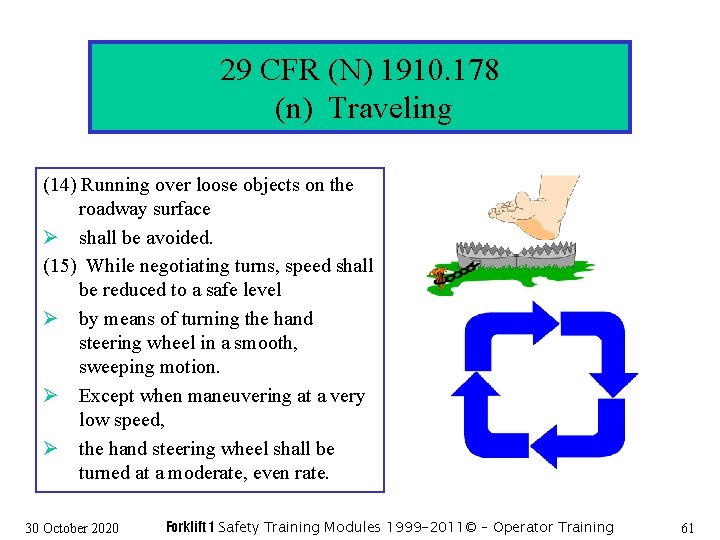 29 CFR (N) 1910.178
(n) Traveling

(14) Running over loose objects on the roadway surface
➢ shall be avoided.
(15) While negotiating turns, speed shall be reduced to a safe level
➢ by means of turning the hand steering wheel in a smooth, sweeping motion.
➢ Except when maneuvering at a very low speed,
➢ the hand steering wheel shall be turned at a moderate, even rate.

30 October 2020 Forklift 1 Safety Training Modules 1999-2011© - Operator Training 61